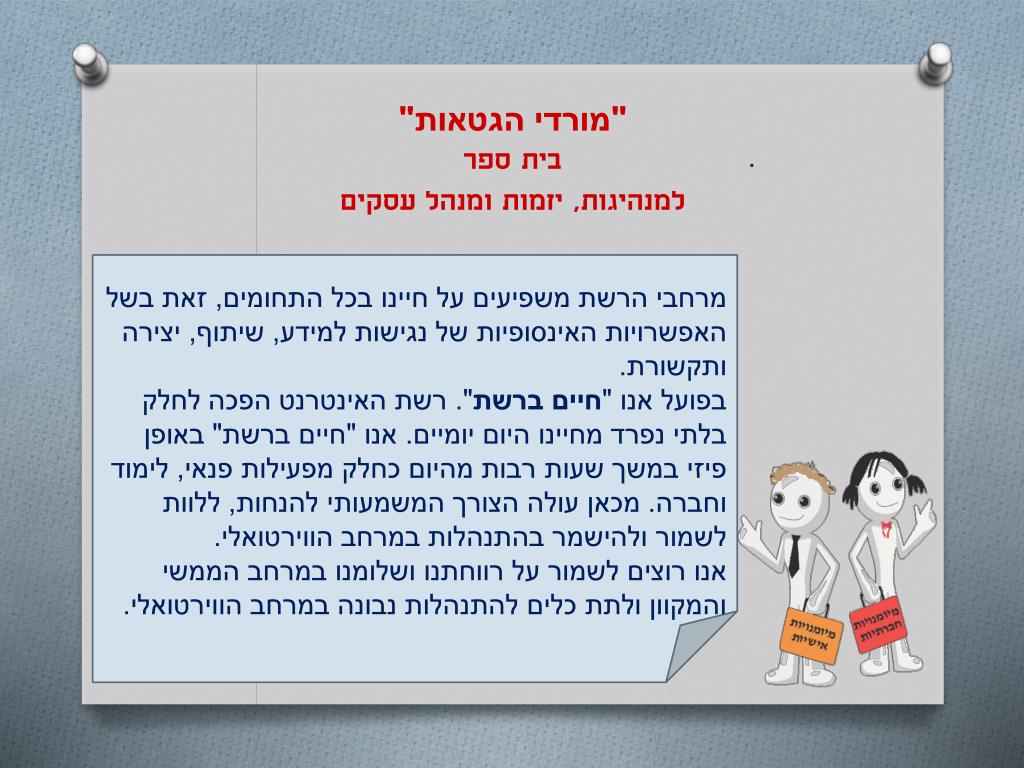 "מורדי הגטאות"
בית ספר
למנהיגות, יזמות ומנהל עסקים

.

מרחבי הרשת משפיעים על חיינו בכל התחומים, זאת בשל האפשרויות האינסופיות של נגישות למידע, שיתוף, יצירה ותקשורת.
בפועל אנו "חיים ברשת". רשת האינטרנט הפכה לחלק בלתי נפרד מחיינו היום יומיים. אנו "חיים ברשת" באופן פיזי במשך שעות רבות מהיום כחלק מפעילות פנאי, לימוד וחברה. מכאן עולה הצורך המשמעותי להנחות, ללוות לשמור ולהישמר בהתנהלות במרחב הווירטואלי.
אנו רוצים לשמור על רווחתנו ושלומנו במרחב הממשי והמקוון ולתת כלים להתנהלות נבונה במרחב הווירטואלי.

מיומנויות אישיות

מיומנויות חברתיות